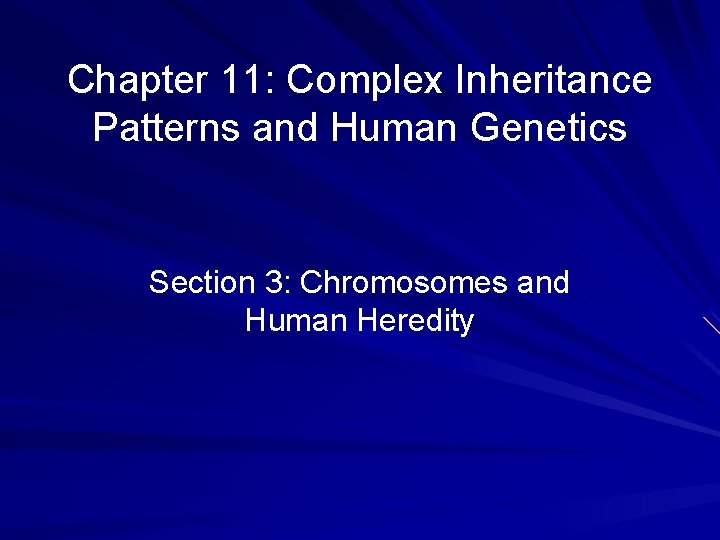 Chapter 11: Complex Inheritance Patterns and Human Genetics

Section 3: Chromosomes and Human Heredity